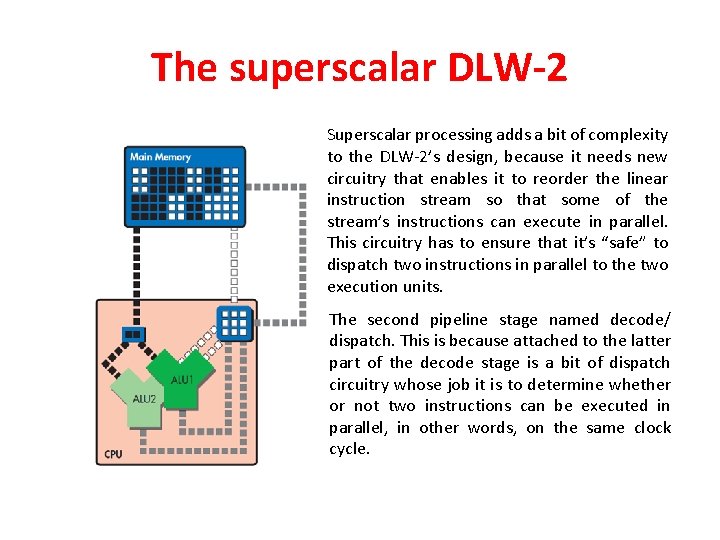 The superscalar DLW-2

Main Memory

ALU1

ALU2

CPU

Superscalar processing adds a bit of complexity to the DLW-2's design, because it needs new circuitry that enables it to reorder the linear instruction stream so that some of the stream's instructions can execute in parallel. This circuitry has to ensure that it's "safe" to dispatch two instructions in parallel to the two execution units.

The second pipeline stage named decode/ dispatch. This is because attached to the latter part of the decode stage is a bit of dispatch circuitry whose job it is to determine whether or not two instructions can be executed in parallel, in other words, on the same clock cycle.